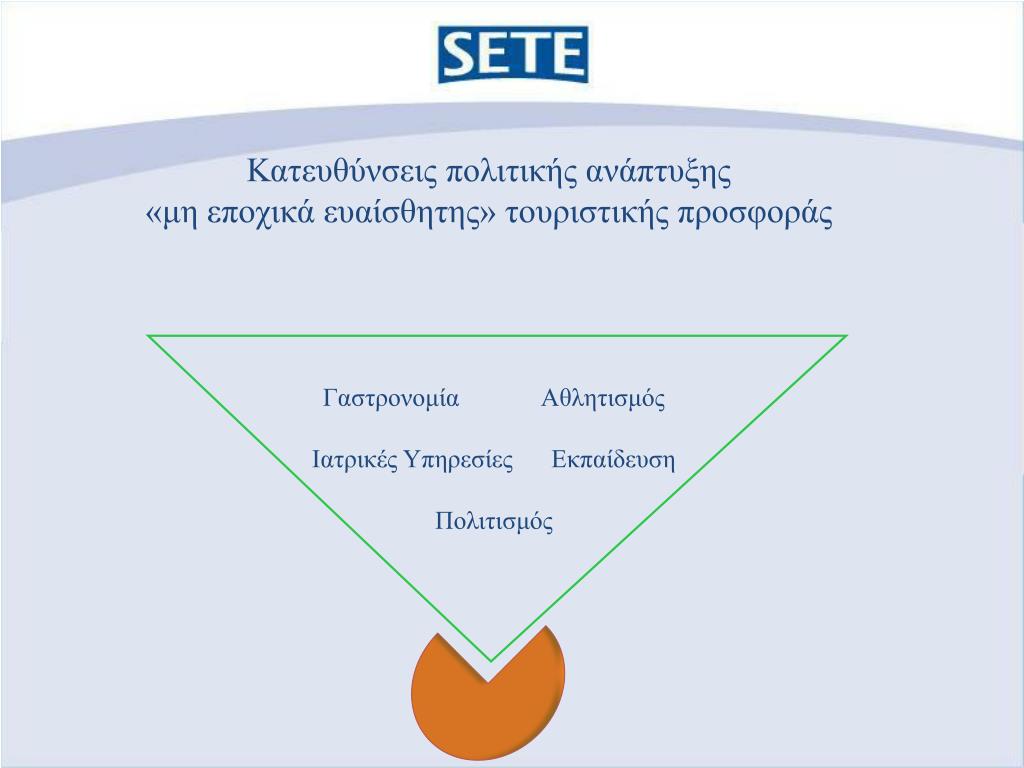 SETE

Κατευθύνσεις πολιτικής ανάπτυξης
«μη εποχικά ευαίσθητης» τουριστικής προσφοράς

Γαστρονομία Αθλητισμός

Ιατρικές Υπηρεσίες Εκπαίδευση

Πολιτισμός